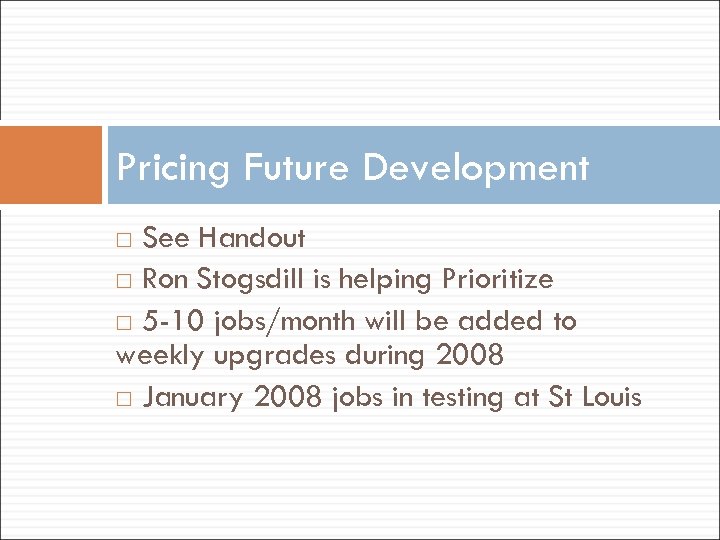 Pricing Future Development

□ See Handout

□ Ron Stogsdill is helping Prioritize

□ 5-10 jobs/month will be added to weekly upgrades during 2008

□ January 2008 jobs in testing at St Louis